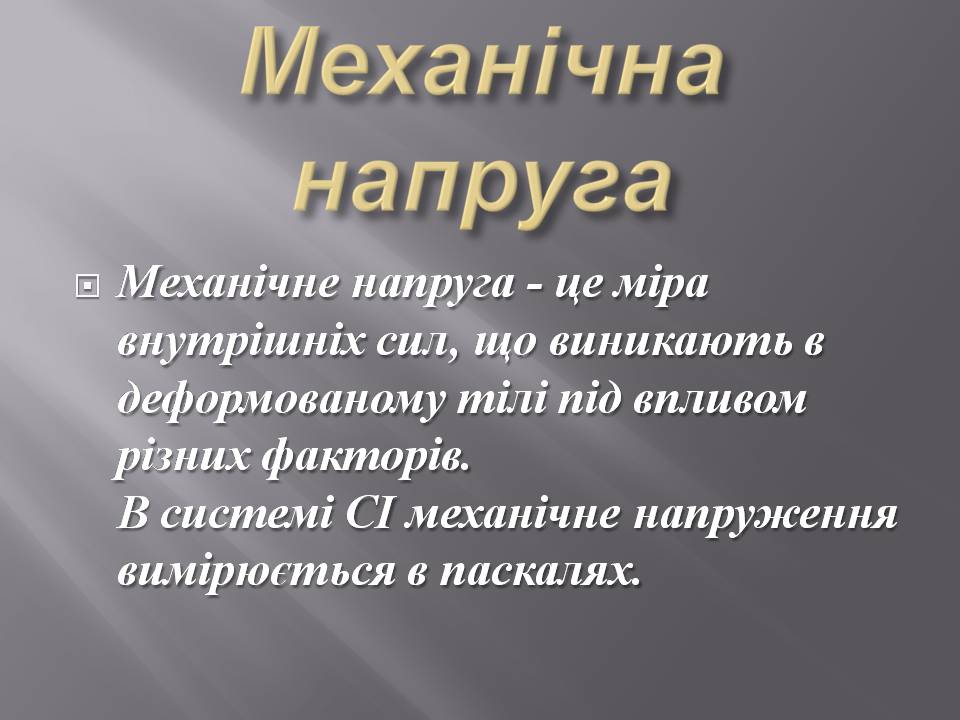 Механічна напруга

Механічне напруга - це міра внутрішніх сил, що виникають в деформованому тілі під впливом різних факторів.
В системі СІ механічне напруження вимірюється в паскалях.